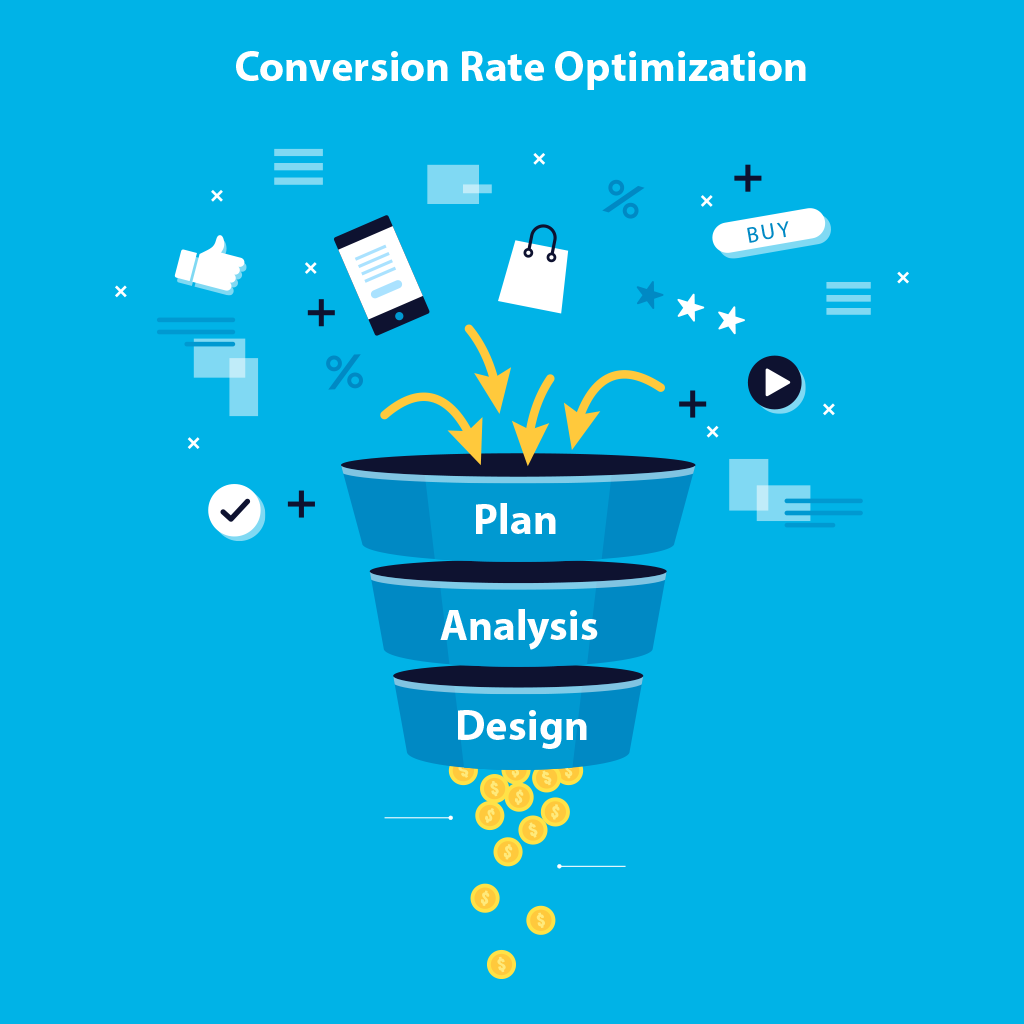 Conversion Rate Optimization

BUY

Plan

Analysis

Design